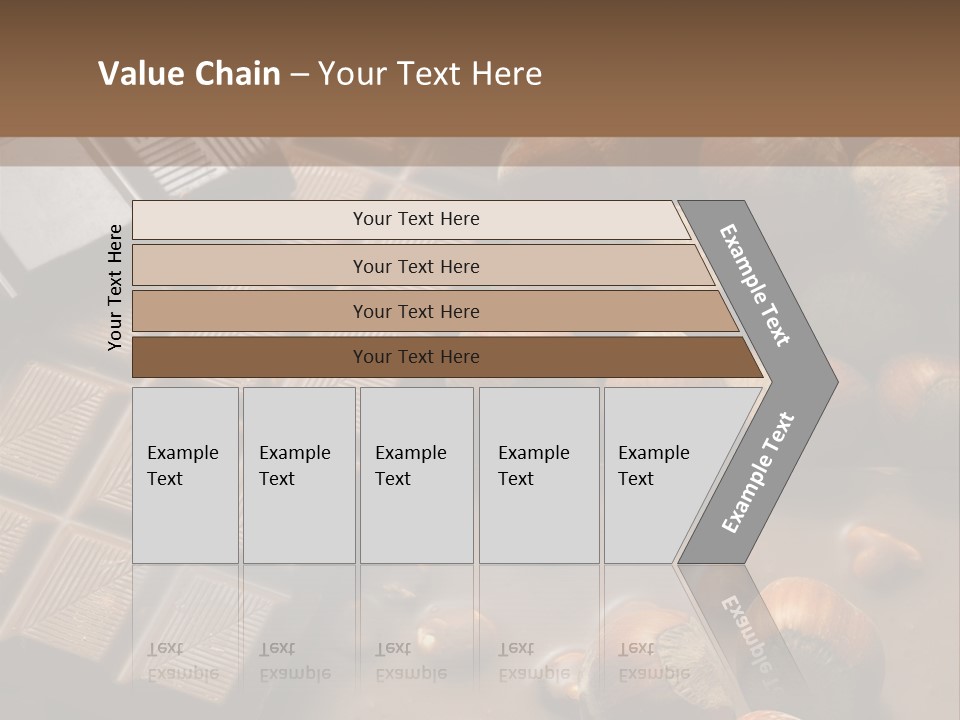 Value Chain – Your Text Here

Your Text Here

Your Text Here

Your Text Here

Your Text Here

Your Text Here

Example Text

Example Text

Example Text

Example Text

Example Text

Example Text

Example Text